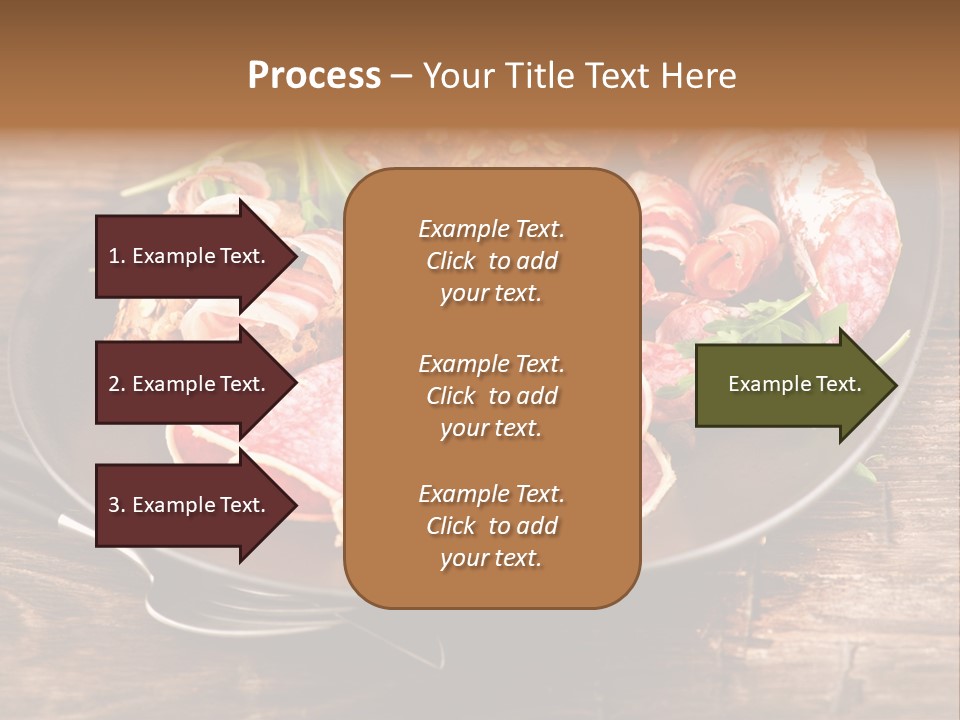 Process – Your Title Text Here

1. Example Text.

2. Example Text.

3. Example Text.

Example Text. Click to add your text.

Example Text. Click to add your text.

Example Text. Click to add your text.

Example Text.